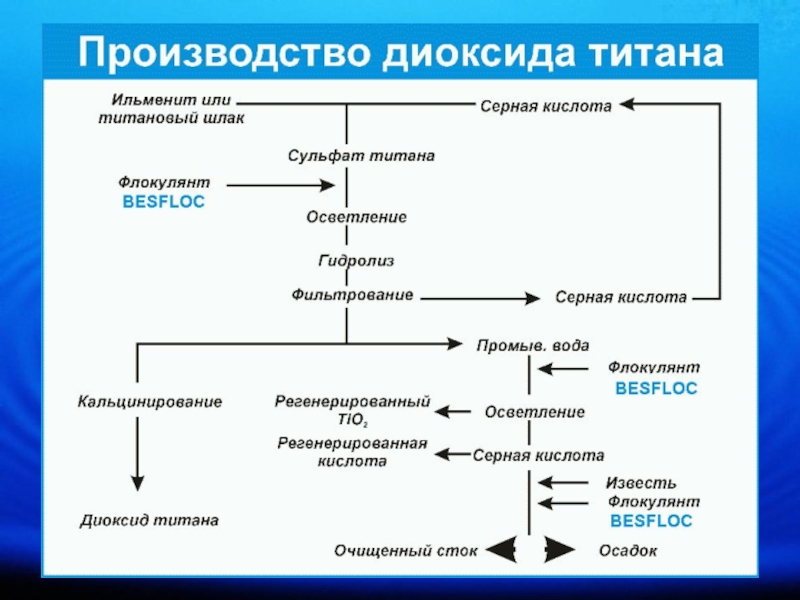 Производство диоксида титана

Ильменит или титановый шлак

Серная кислота

Сульфат титана

Флокулянт BESFLOC

Осветление

Гидролиз

Фильтрование

Серная кислота

Промыв. вода

Флокулянт BESFLOC

Кальцинирование

Регенерированный $TiO_2$

Осветление

Регенерированная кислота

Серная кислота

Известь

Флокулянт BESFLOC

Диоксид титана

Очищенный сток

Осадок